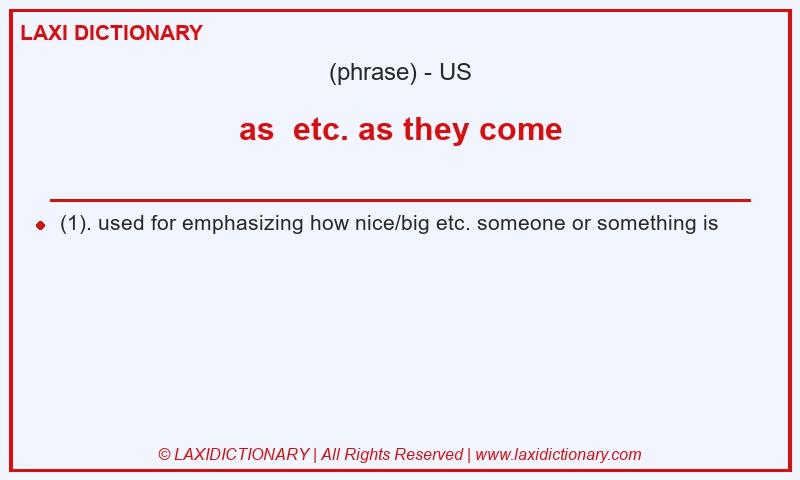 LAXI DICTIONARY

(phrase) - US

as etc. as they come

(1). used for emphasizing how nice/big etc. someone or something is

© LAXIDICTIONARY | All Rights Reserved | www.laxidictionary.com